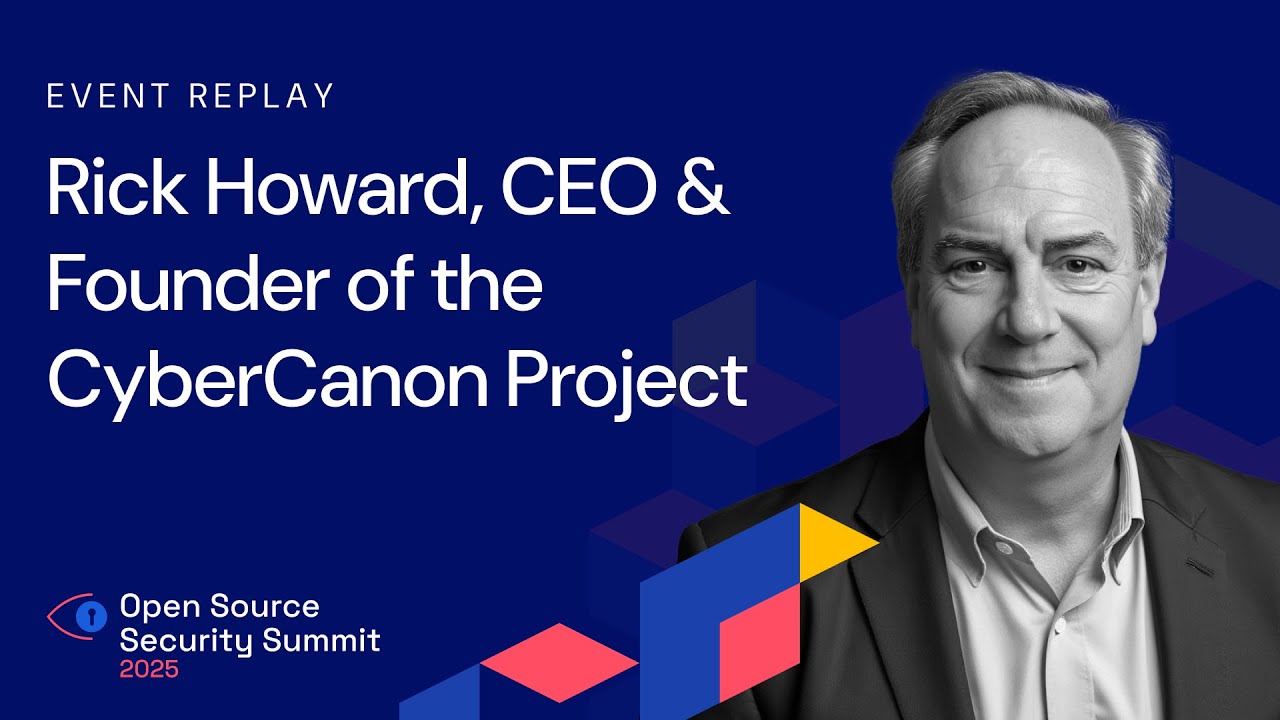 EVENT REPLAY

Rick Howard, CEO & Founder of the CyberCanon Project

Open Source Security Summit 2025